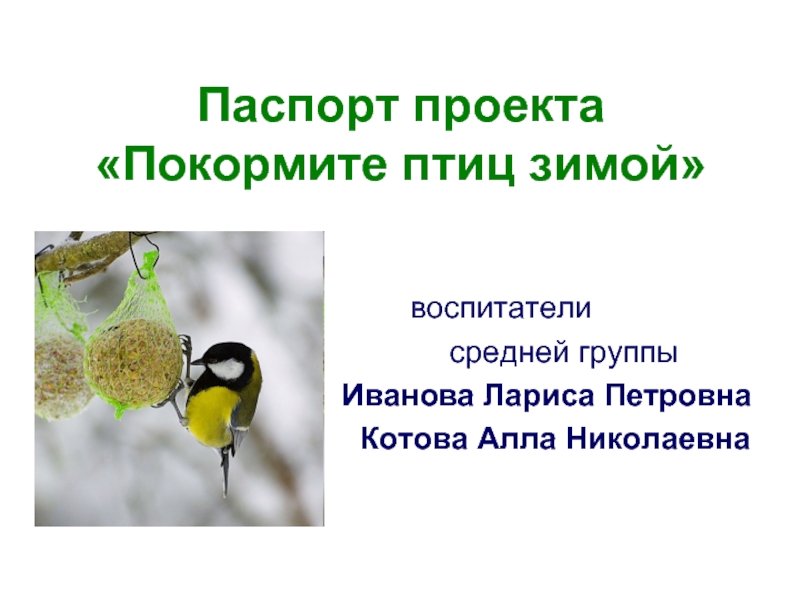 Паспорт проекта
«Покормите птиц зимой»

воспитатели
средней группы
Иванова Лариса Петровна
Котова Алла Николаевна